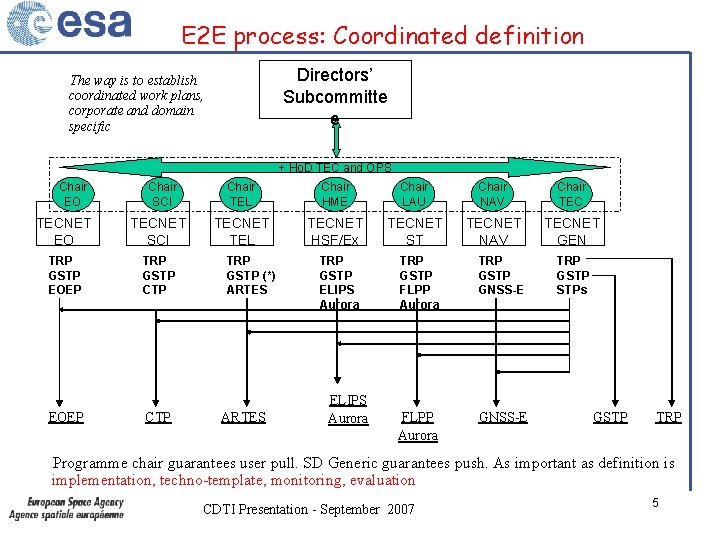 esa

E2E process: Coordinated definition

The way is to establish coordinated work plans, corporate and domain specific

Directors' Subcommitte e

+ HoD TEC and OPS

Chair EO
Chair SCI
Chair TEL
Chair HME
Chair LAU
Chair NAV
Chair TEC

TECNET EO
TECNET SCI
TECNET TEL
TECNET HSF/Ex
TECNET ST
TECNET NAV
TECNET GEN

TRP GSTP EOEP
TRP GSTP CTP
TRP GSTP (*) ARTES
TRP GSTP ELIPS Aurora
TRP GSTP FLPP Aurora
TRP GSTP GNSS-E
TRP GSTP STPs

EOEP
CTP
ARTES
ELIPS Aurora
FLPP Aurora
GNSS-E
GSTP
TRP

Programme chair guarantees user pull. SD Generic guarantees push. As important as definition is implementation, techno-template, monitoring, evaluation

European Space Agency
Agence spatiale européenne

CDTI Presentation - September 2007

5